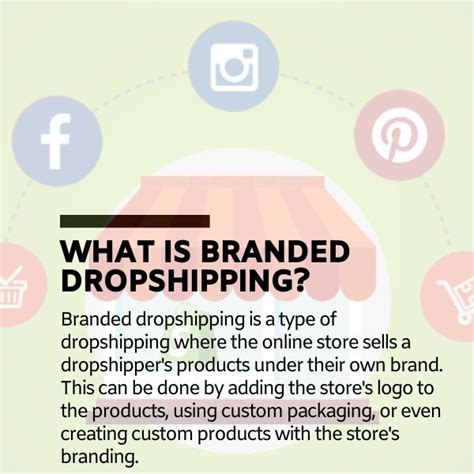 WHAT IS BRANDED DROPSHIPPING?

Branded dropshipping is a type of dropshipping where the online store sells a dropshipper's products under their own brand. This can be done by adding the store's logo to the products, using custom packaging, or even creating custom products with the store's branding.